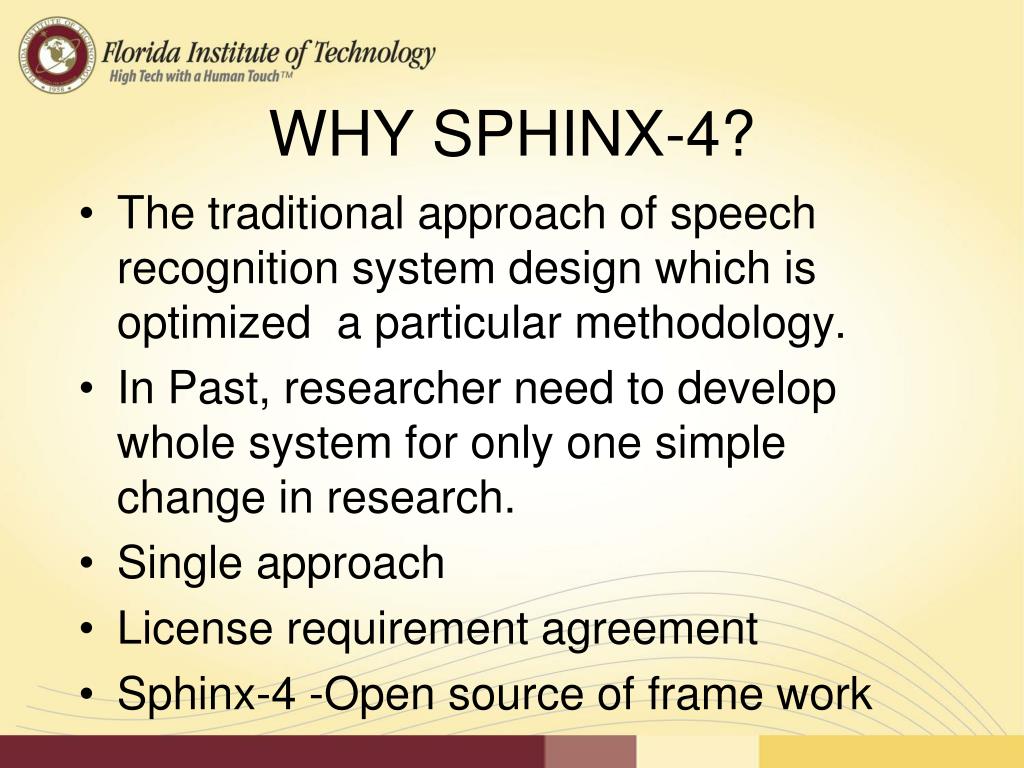 Florida Institute of Technology
High Tech with a Human Touch™

WHY SPHINX-4?

• The traditional approach of speech recognition system design which is optimized a particular methodology.
• In Past, researcher need to develop whole system for only one simple change in research.
• Single approach
• License requirement agreement
• Sphinx-4 -Open source of frame work